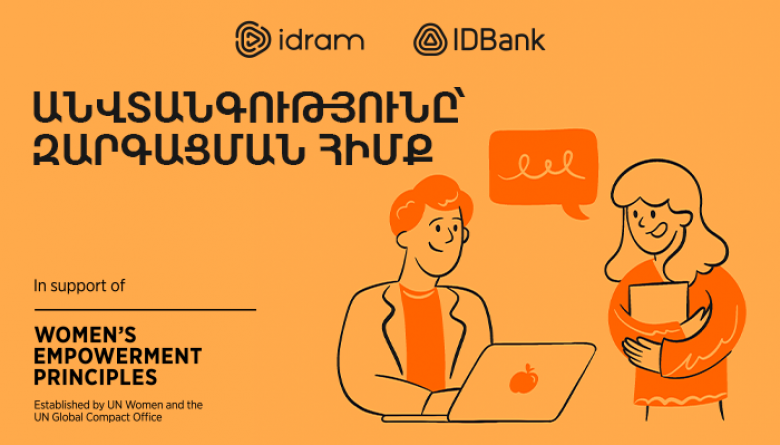 idram IDBank

ԱՆՎՏԱՆԳՈՒԹՅՈՒՆԸ՝ ԶԱՐԳԱՑՄԱՆ ՀԻՄՔ

In support of

WOMEN'S EMPOWERMENT PRINCIPLES

Established by UN Women and the UN Global Compact Office